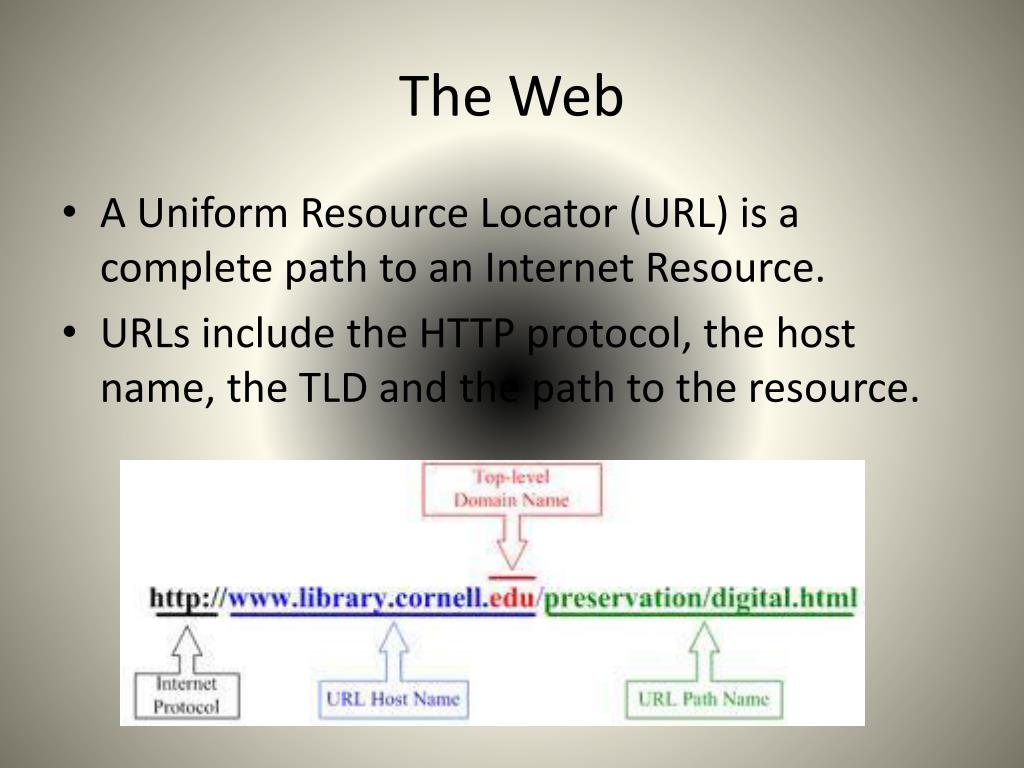 The Web

• A Uniform Resource Locator (URL) is a complete path to an Internet Resource.
• URLs include the HTTP protocol, the host name, the TLD and the path to the resource.

Top-level Domain Name

http://www.library.cornell.edu/preservation/digital.html

Internet Protocol

URL Host Name

URL Path Name